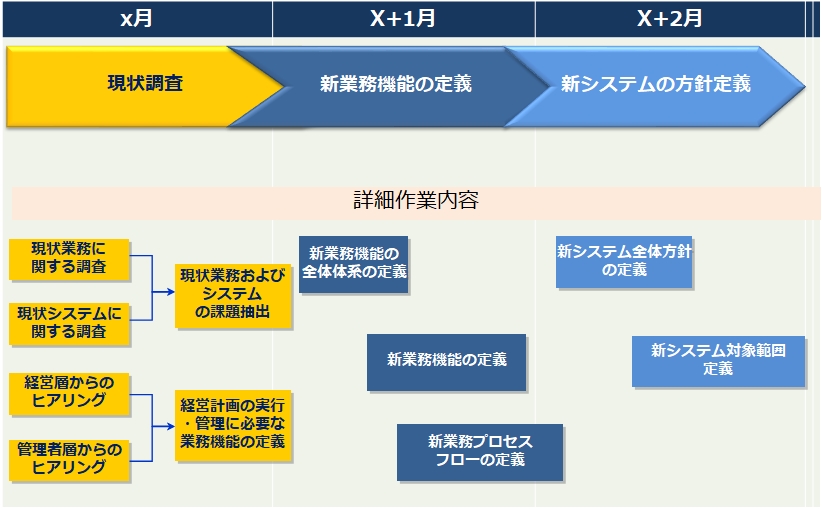 x月

X+1月

X+2月

現状調査

新業務機能の定義

新システムの方針定義

詳細作業内容

現状業務に関する調査

現状システムに関する調査

現状業務およびシステムの課題抽出

経営層からのヒアリング

管理者層からのヒアリング

経営計画の実行・管理に必要な業務機能の定義

新業務機能の全体体系の定義

新業務機能の定義

新業務プロセスフローの定義

新システム全体方針の定義

新システム対象範囲定義